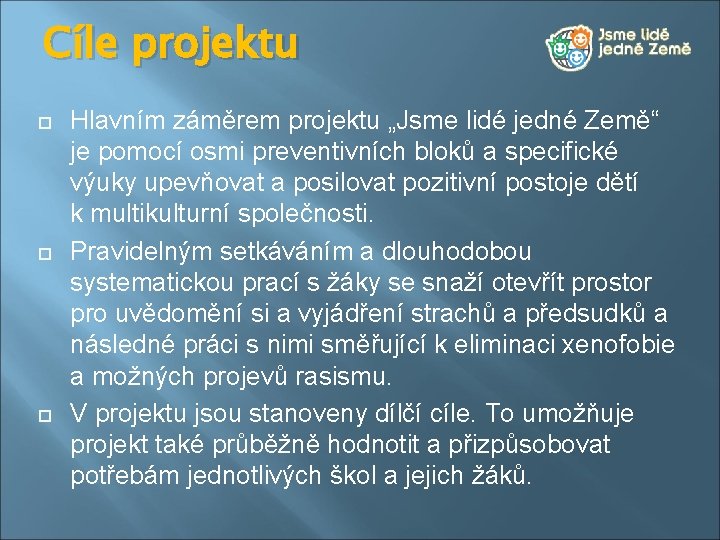 Cíle projektu

Jsme lidé jedné Země

Hlavním záměrem projektu „Jsme lidé jedné Země“ je pomocí osmi preventivních bloků a specifické výuky upevňovat a posilovat pozitivní postoje dětí k multikulturní společnosti.

Pravidelným setkáváním a dlouhodobou systematickou prací s žáky se snaží otevřít prostor pro uvědomění si a vyjádření strachů a předsudků a následné práci s nimi směřující k eliminaci xenofobie a možných projevů rasismu.

V projektu jsou stanoveny dílčí cíle. To umožňuje projekt také průběžně hodnotit a přizpůsobovat potřebám jednotlivých škol a jejich žáků.